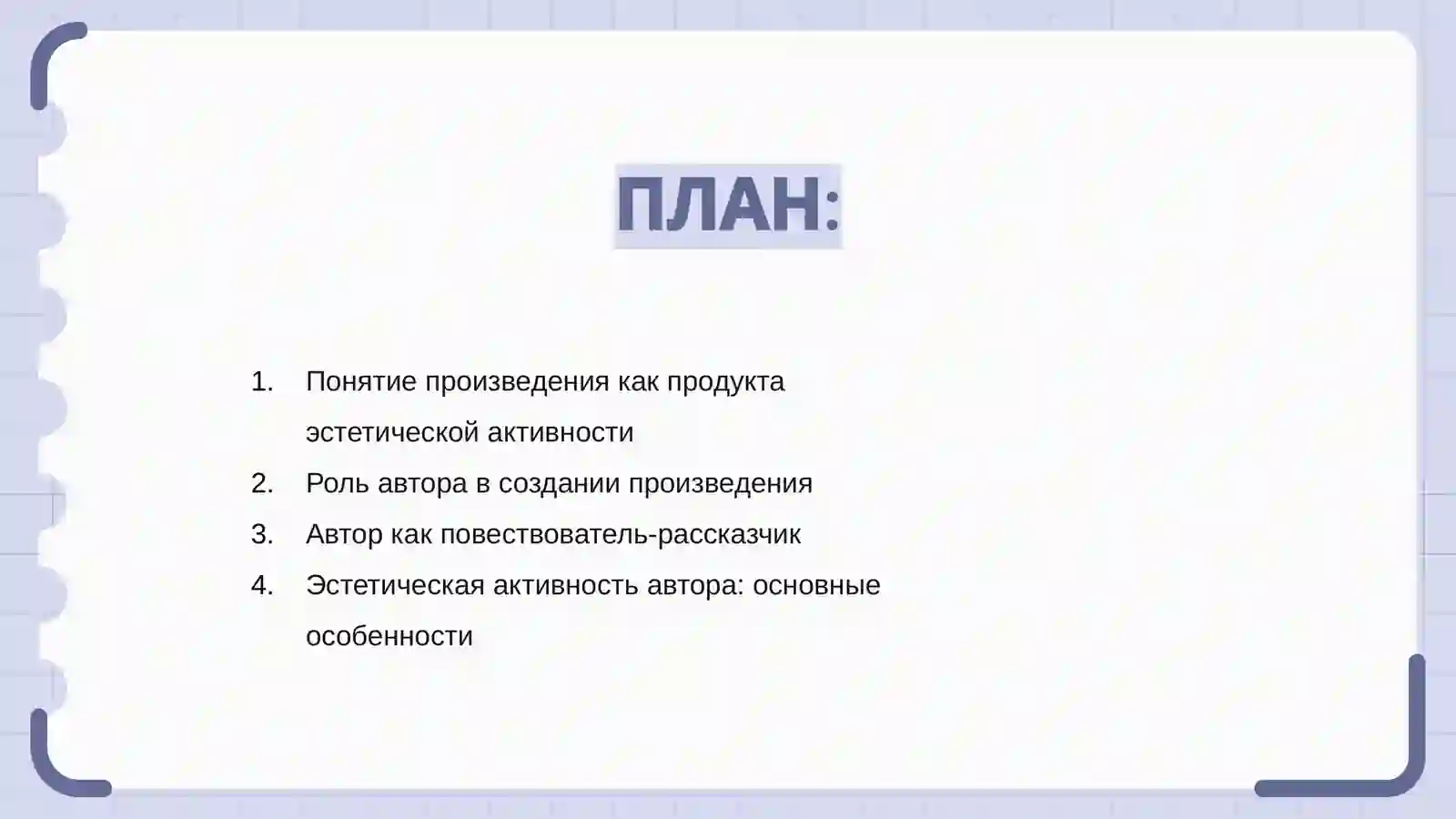 ПЛАН:

1. Понятие произведения как продукта эстетической активности
2. Роль автора в создании произведения
3. Автор как повествователь-рассказчик
4. Эстетическая активность автора: основные особенности